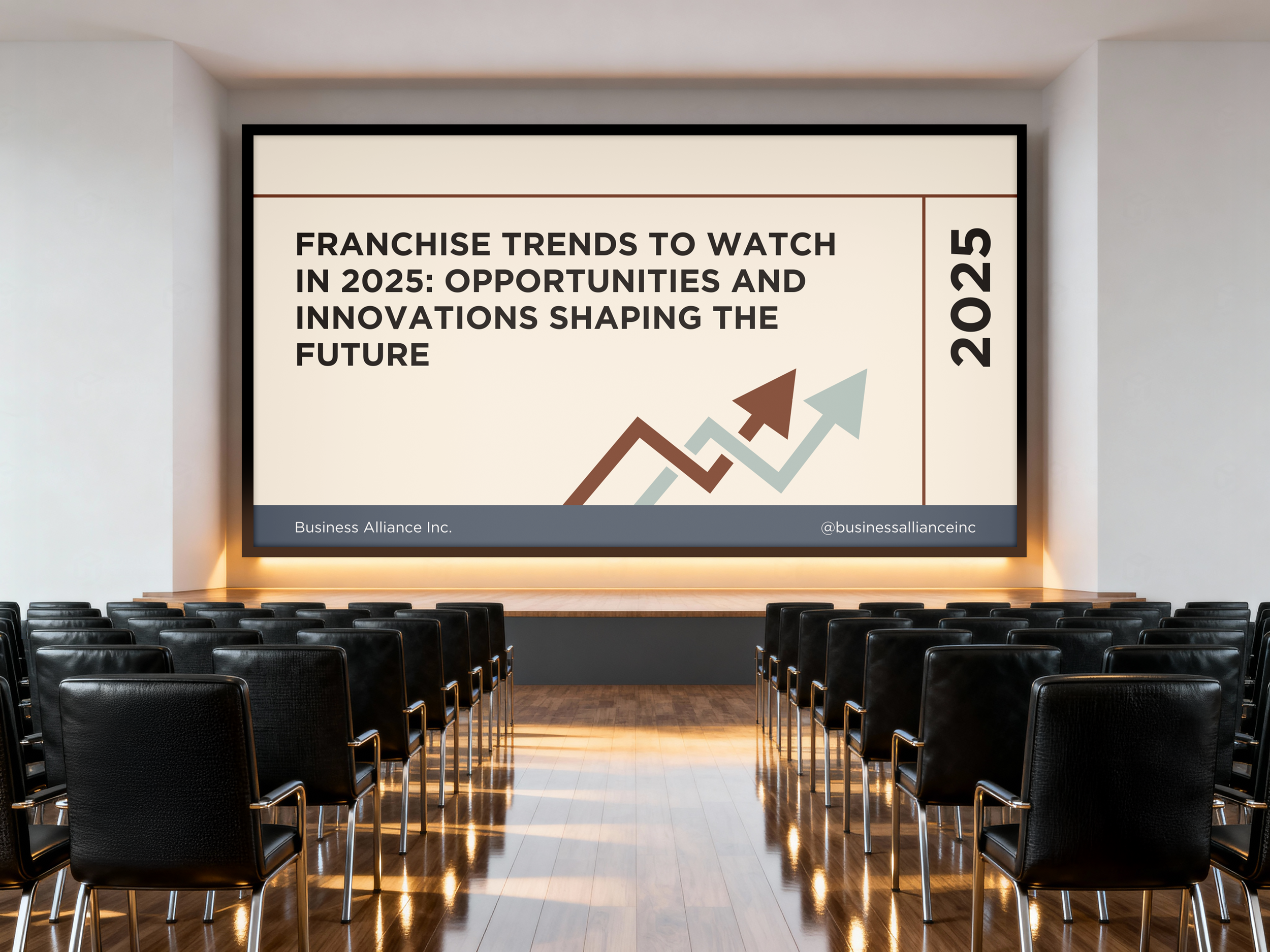 FRANCHISE TRENDS TO WATCH IN 2025: OPPORTUNITIES AND INNOVATIONS SHAPING THE FUTURE

2025

Business Alliance Inc.

@businessallianceinc